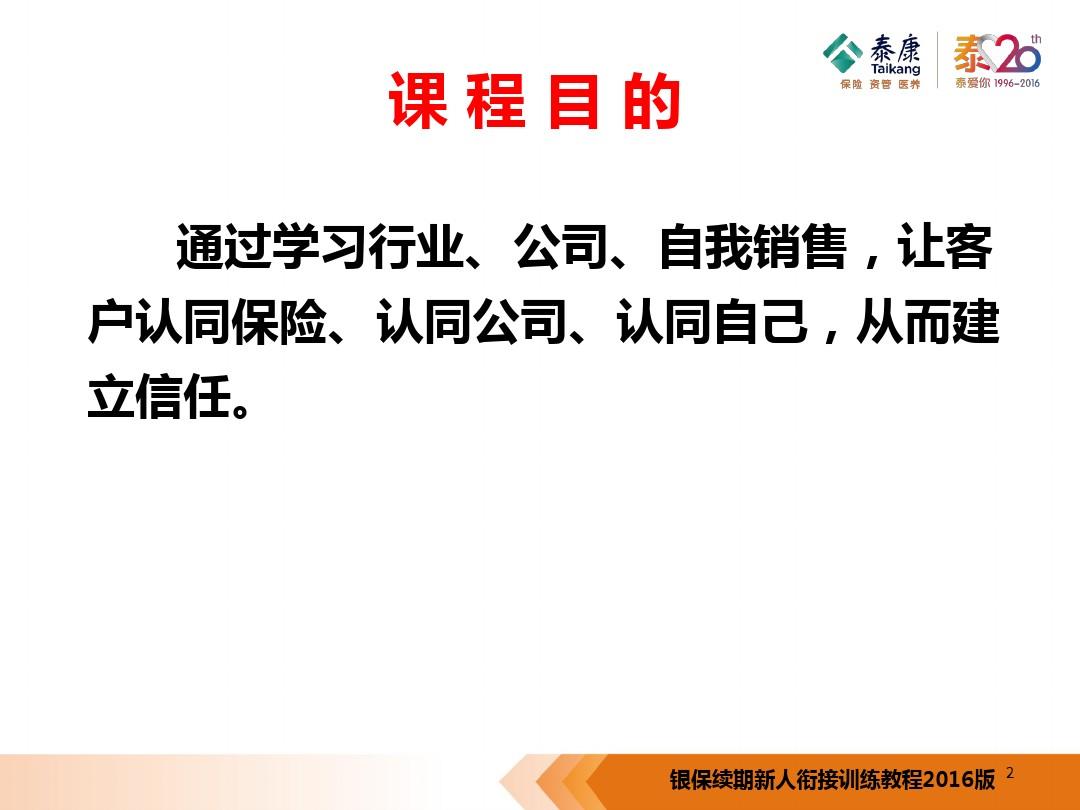 泰康
Taikang
保险 资管 医养

泰20th
泰爱你 1996-2016

课 程 目 的

通过学习行业、公司、自我销售，让客户认同保险、认同公司、认同自己，从而建立信任。

银保续期新人衔接训练教程2016版 2